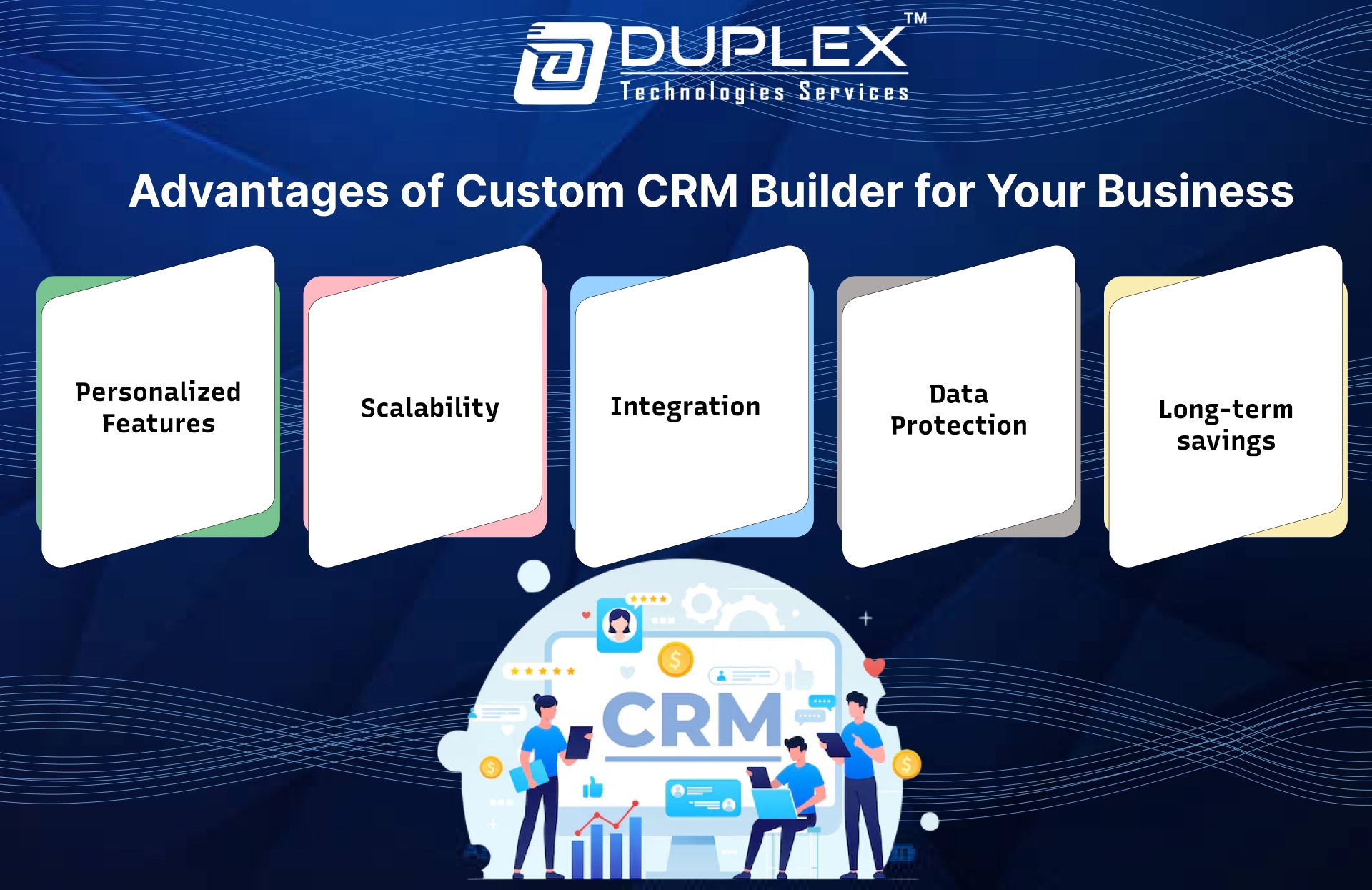 DUPLEX™
Technologies Services

Advantages of Custom CRM Builder for Your Business

Personalized Features

Scalability

Integration

Data Protection

Long-term savings

CRM